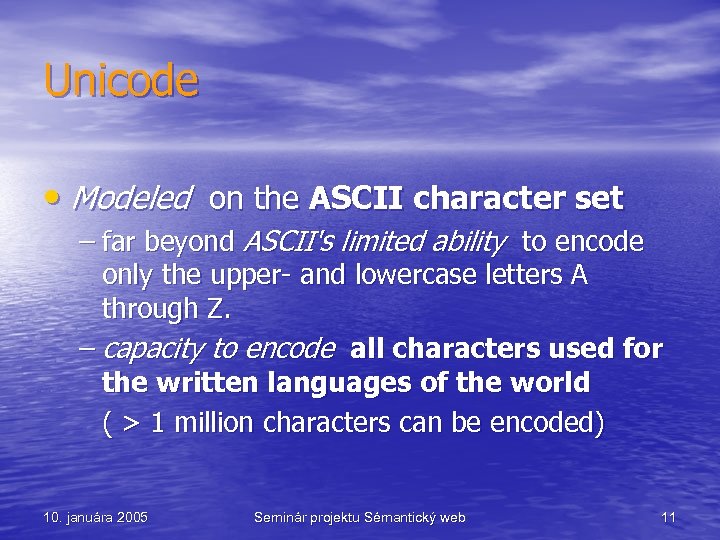 Unicode

• Modeled on the ASCII character set
  – far beyond ASCII's limited ability to encode only the upper- and lowercase letters A through Z.
  – capacity to encode all characters used for the written languages of the world
    ( > 1 million characters can be encoded)

10. januára 2005
Seminár projektu Sémantický web
11